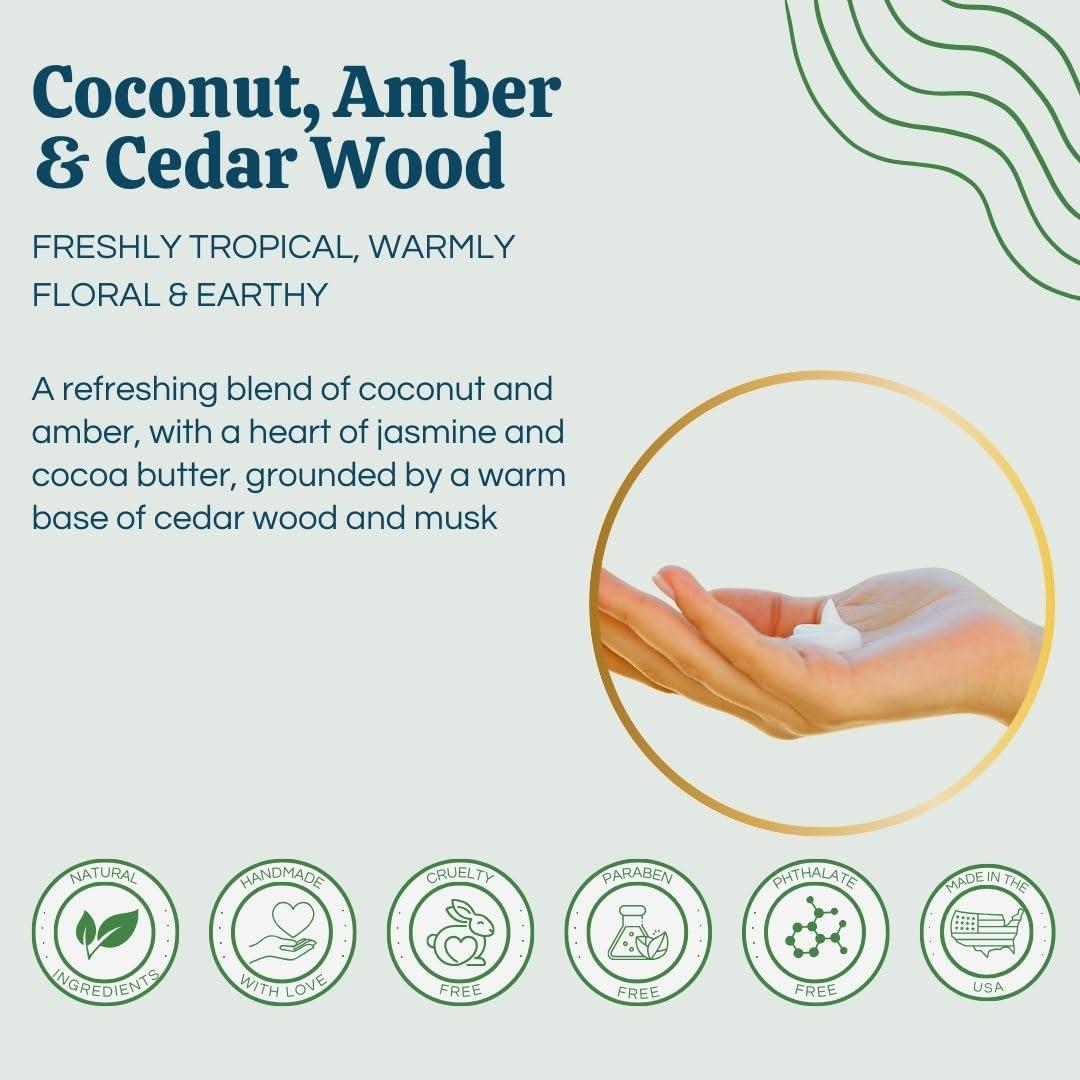 Coconut, Amber & Cedar Wood

FRESHLY TROPICAL, WARMLY FLORAL & EARTHY

A refreshing blend of coconut and amber, with a heart of jasmine and cocoa butter, grounded by a warm base of cedar wood and musk

NATURAL INGREDIENTS

HANDMADE WITH LOVE

CRUELTY FREE

PARABEN FREE

PHTHALATE FREE

MADE IN THE USA